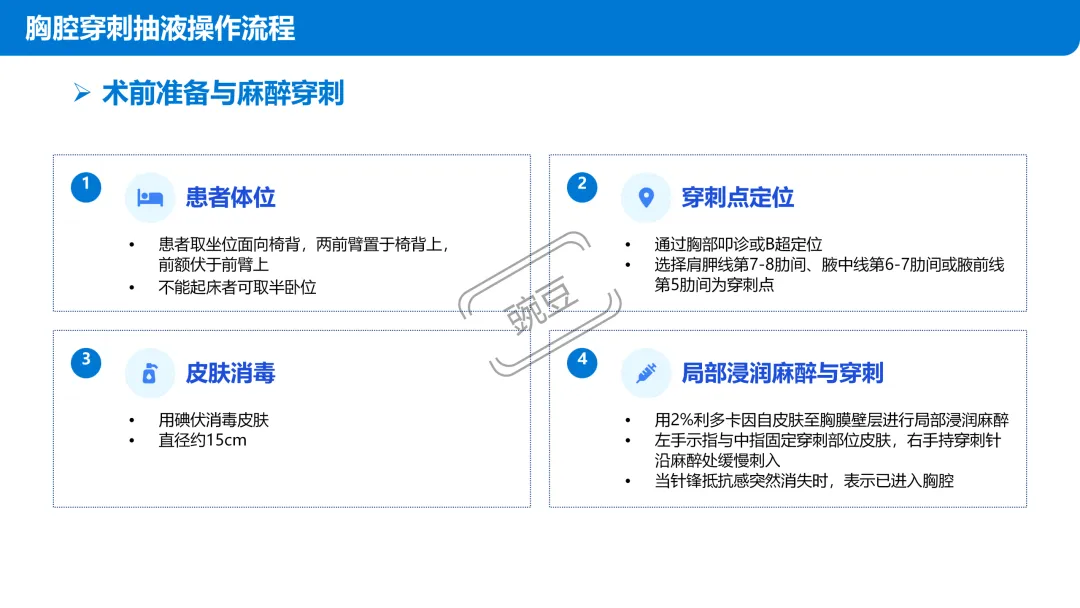 胸腔穿刺抽液操作流程

➢ 术前准备与麻醉穿刺

1

患者体位

• 患者取坐位面向椅背，两前臂置于椅背上，前额伏于前臂上
• 不能起床者可取半卧位

2

穿刺点定位

• 通过胸部叩诊或B超定位
• 选择肩胛线第7-8肋间、腋中线第6-7肋间或腋前线第5肋间为穿刺点

3

皮肤消毒

• 用碘伏消毒皮肤
• 直径约15cm

4

局部浸润麻醉与穿刺

• 用2%利多卡因自皮肤至胸膜壁层进行局部浸润麻醉
• 左手示指与中指固定穿刺部位皮肤，右手持穿刺针沿麻醉处缓慢刺入
• 当针锋抵抗感突然消失时，表示已进入胸腔

豌豆